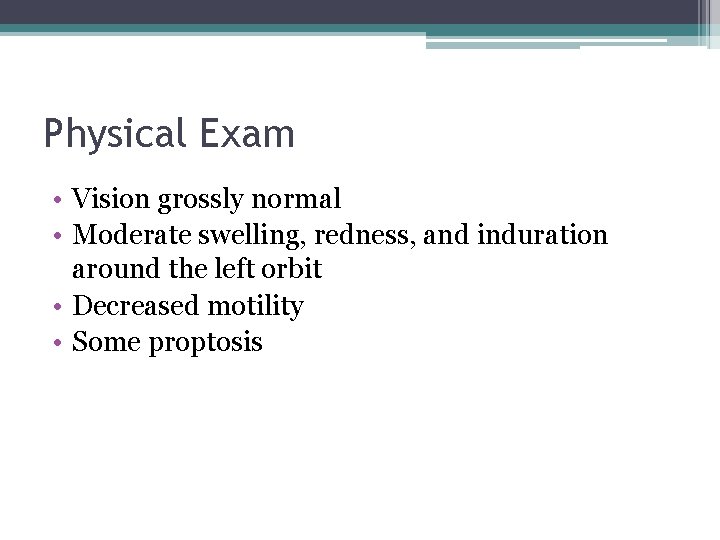 Physical Exam

• Vision grossly normal
• Moderate swelling, redness, and induration around the left orbit
• Decreased motility
• Some proptosis